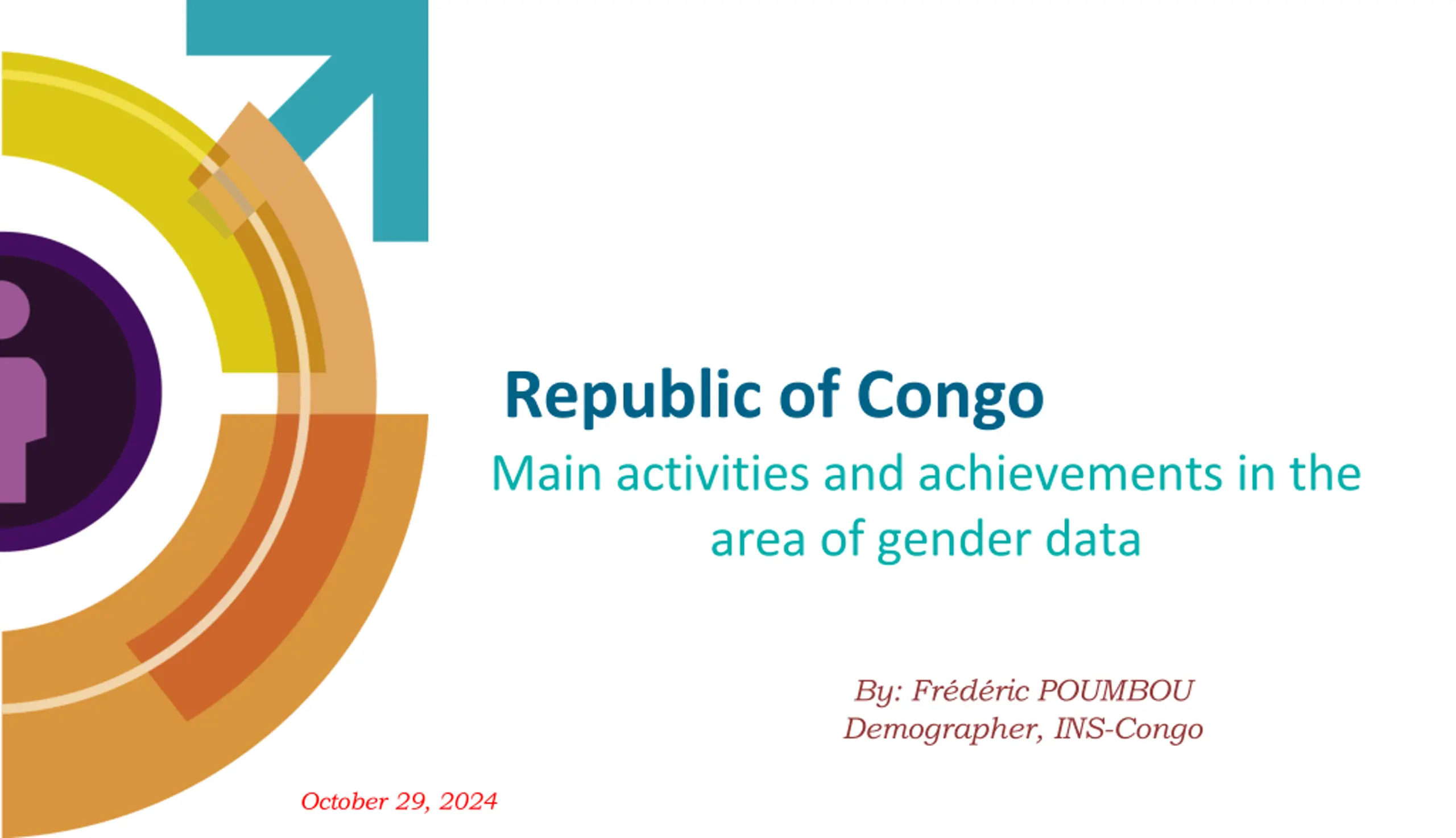 Republic of Congo

Main activities and achievements in the area of gender data

By: Frédéric POUMBOU
Demographer, INS-Congo

October 29, 2024